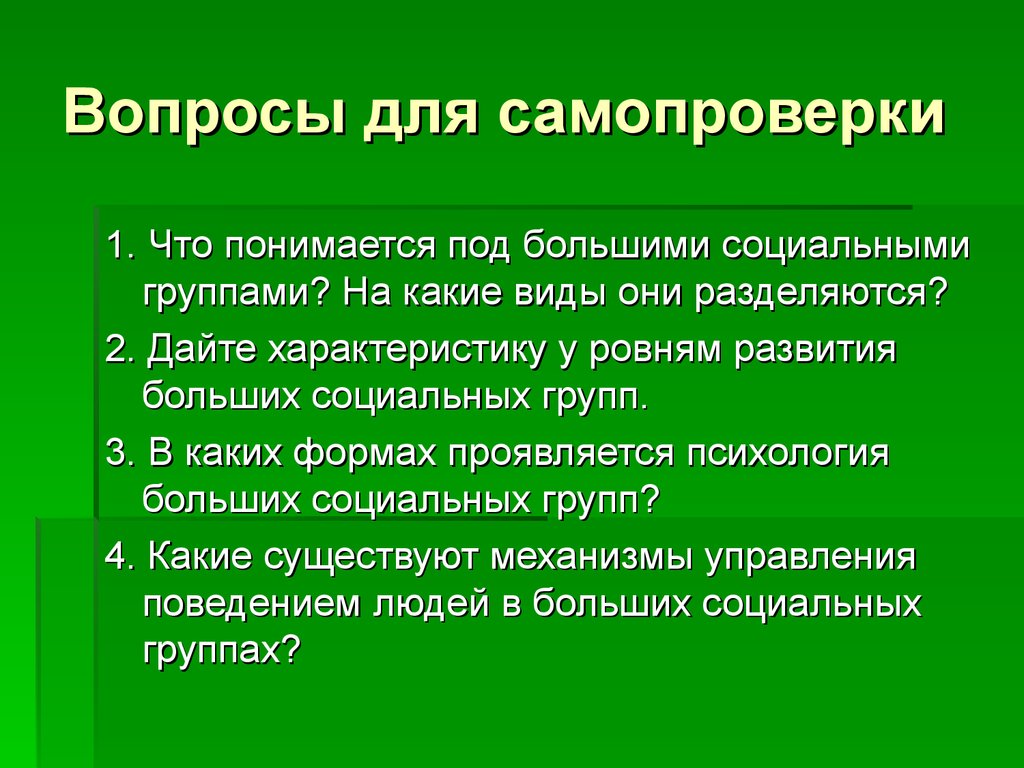 Вопросы для самопроверки

1. Что понимается под большими социальными группами? На какие виды они разделяются?

2. Дайте характеристику у ровням развития больших социальных групп.

3. В каких формах проявляется психология больших социальных групп?

4. Какие существуют механизмы управления поведением людей в больших социальных группах?